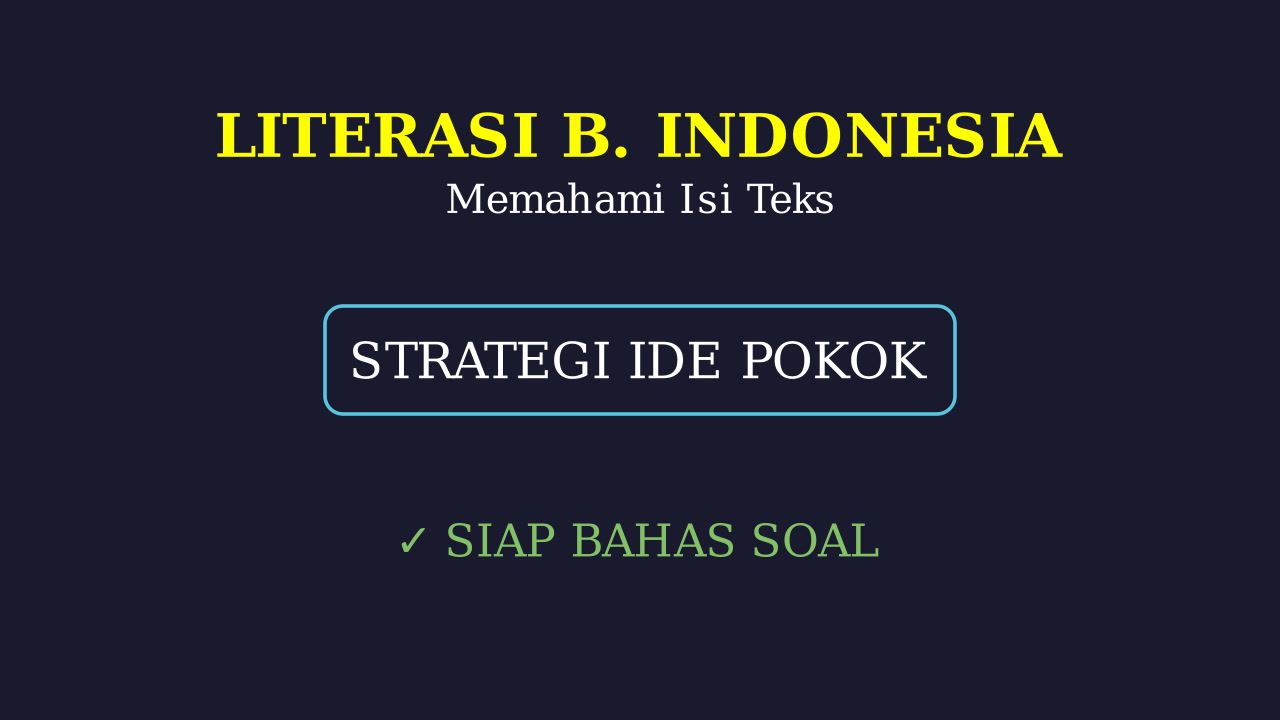 LITERASI B. INDONESIA
Memahami Isi Teks

STRATEGI IDE POKOK

✓ SIAP BAHAS SOAL